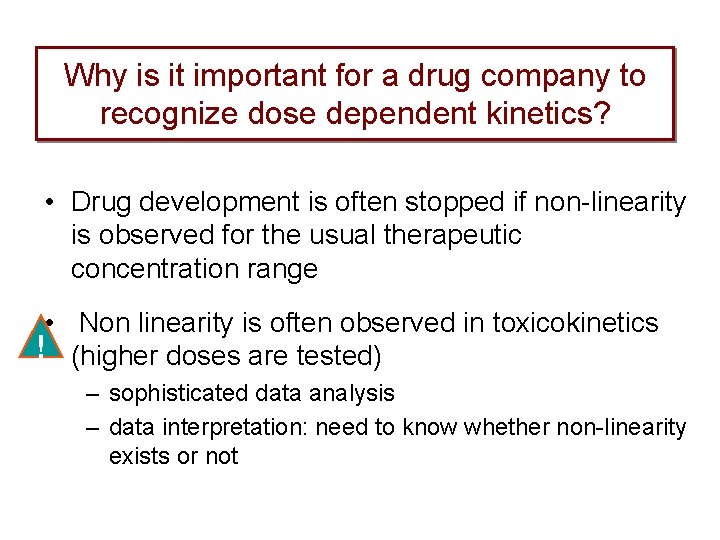 Why is it important for a drug company to recognize dose dependent kinetics?

• Drug development is often stopped if non-linearity is observed for the usual therapeutic concentration range

!

• Non linearity is often observed in toxicokinetics (higher doses are tested)
– sophisticated data analysis
– data interpretation: need to know whether non-linearity exists or not